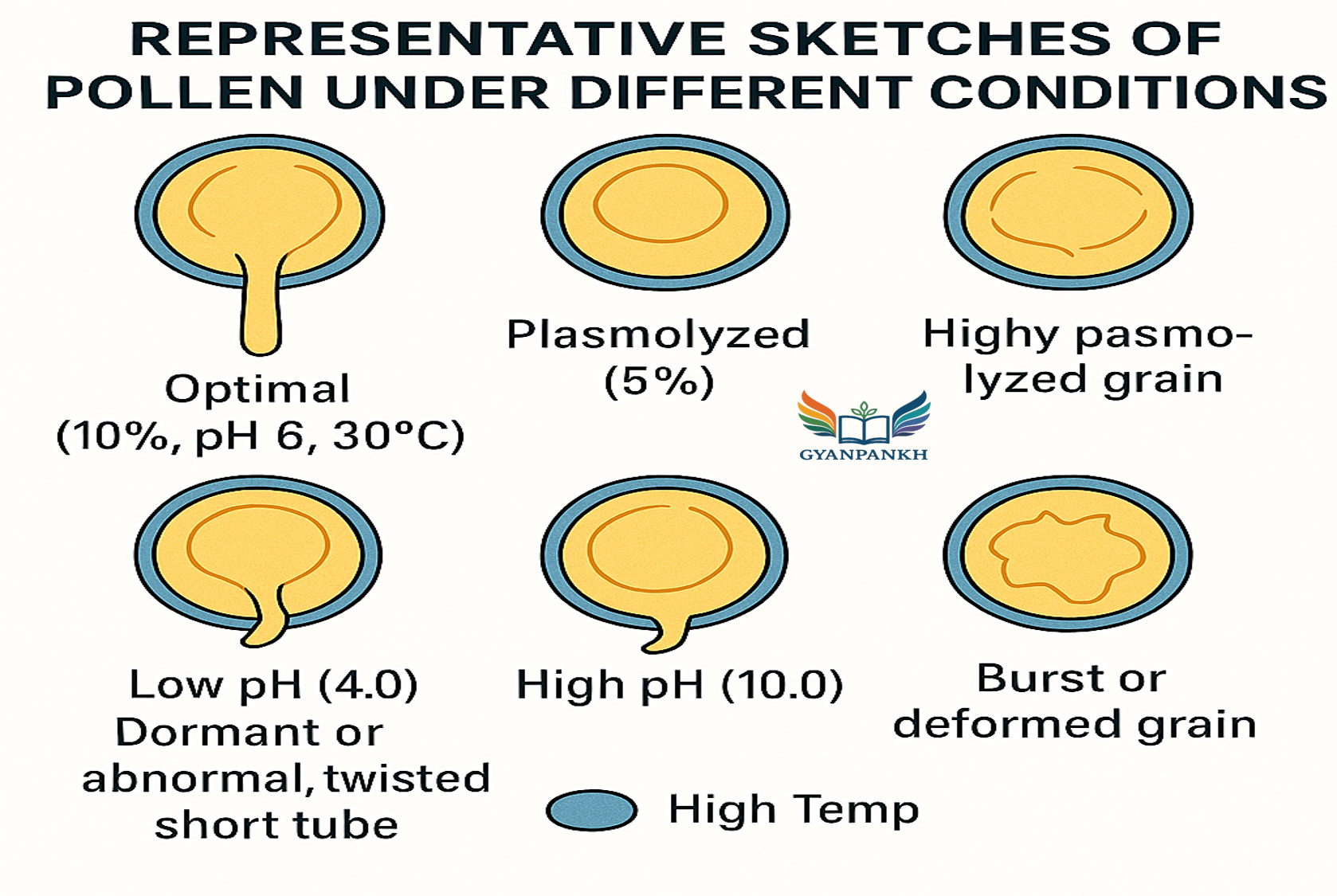 REPRESENTATIVE SKETCHES OF POLLEN UNDER DIFFERENT CONDITIONS

Optimal (10%, pH 6, 30°C)

Plasmolyzed (5%)

Highy pasmolyzed grain

GYANPANKH

Low pH (4.0) Dormant or abnormal, twisted short tube

High pH (10.0)

Burst or deformed grain

High Temp